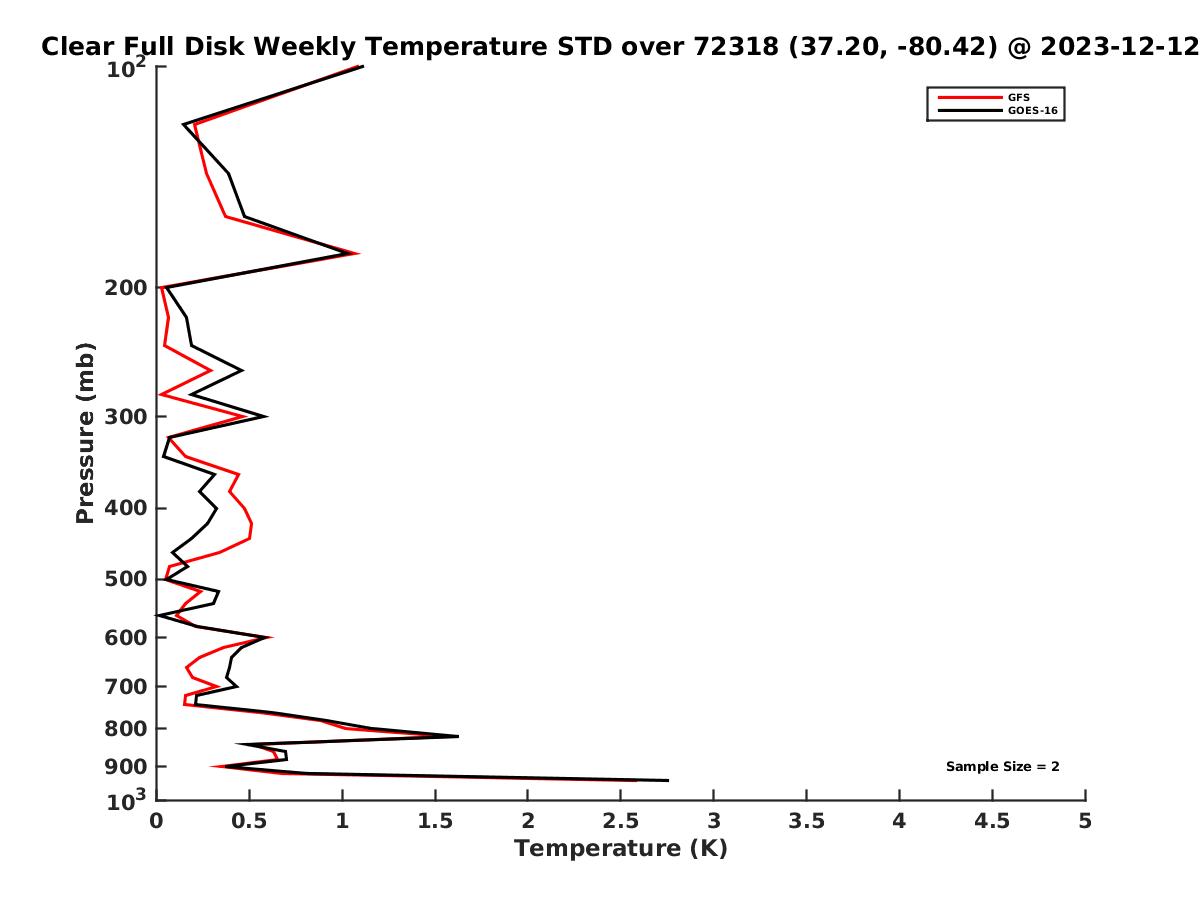 Clear Full Disk Weekly Temperature STD over 72318 (37.20, -80.42) @ 2023-12-12

GFS
GOES-16

$10^2$
200
300
400
500
600
700
800
900
$10^3$

Pressure (mb)

Sample Size = 2

0
0.5
1
1.5
2
2.5
3
3.5
4
4.5
5

Temperature (K)